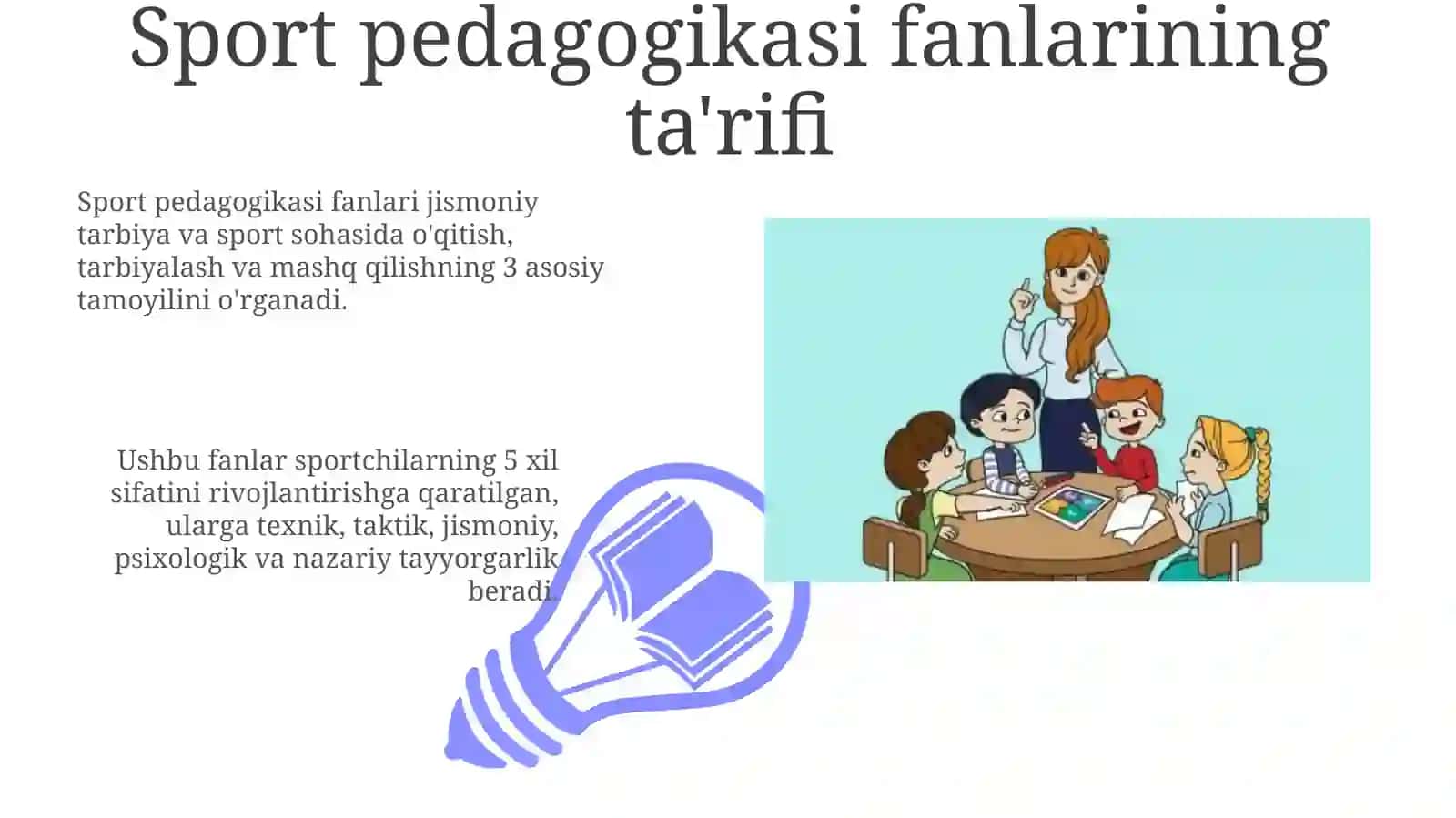 Sport pedagogikasi fanlarining ta'rifi

Sport pedagogikasi fanlari jismoniy tarbiya va sport sohasida o'qitish, tarbiyalash va mashq qilishning 3 asosiy tamoyilini o'rganadi.

Ushbu fanlar sportchilarning 5 xil sifatini rivojlantirishga qaratilgan, ularga texnik, taktik, jismoniy, psixologik va nazariy tayyorgarlik beradi.